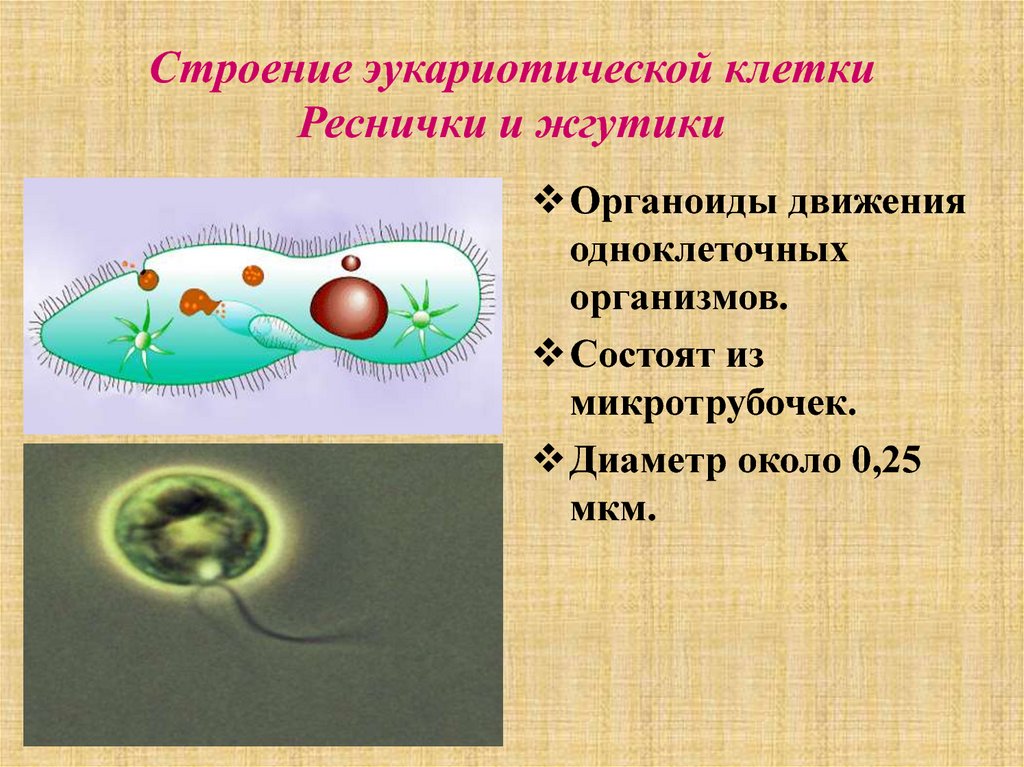 Строение эукариотической клетки
Реснички и жгутики

❖ Органоиды движения одноклеточных организмов.

❖ Состоят из микротрубочек.

❖ Диаметр около 0,25 мкм.